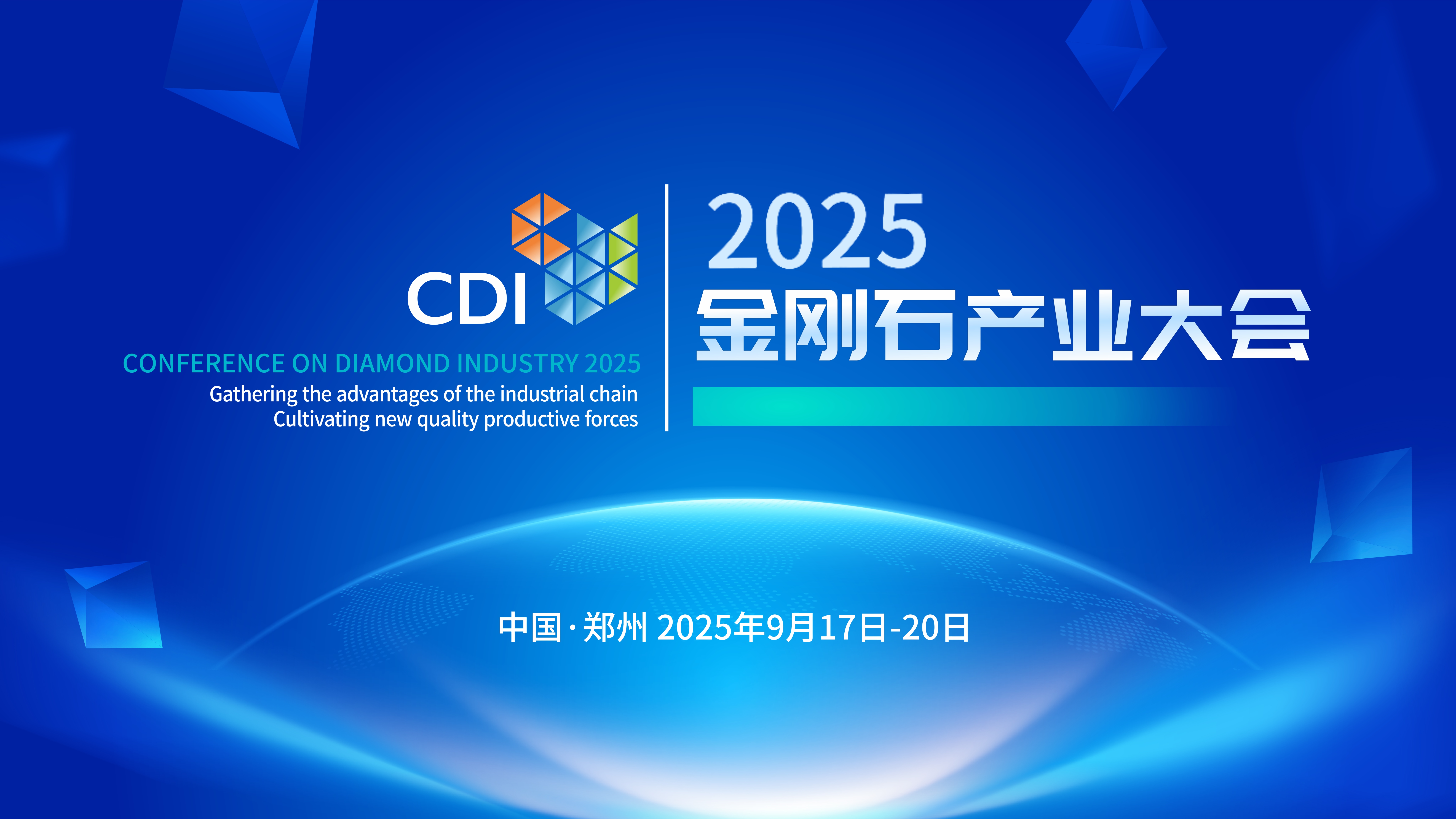 CDI

CONFERENCE ON DIAMOND INDUSTRY 2025
Gathering the advantages of the industrial chain
Cultivating new quality productive forces

2025
金刚石产业大会

中国·郑州 2025年9月17日-20日